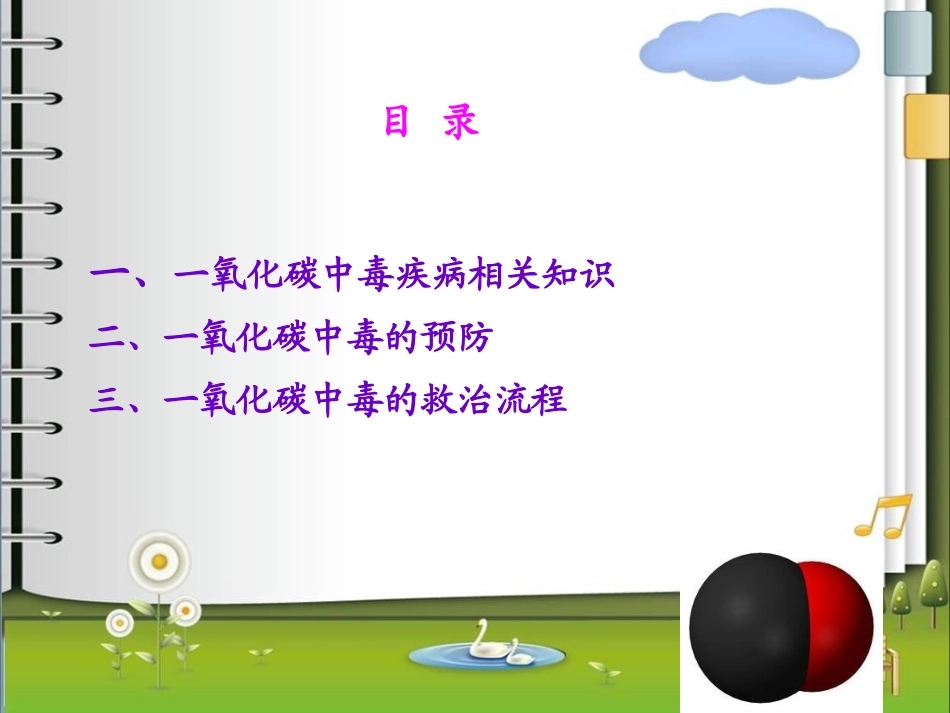 目 录

一、一氧化碳中毒疾病相关知识

二、一氧化碳中毒的预防

三、一氧化碳中毒的救治流程